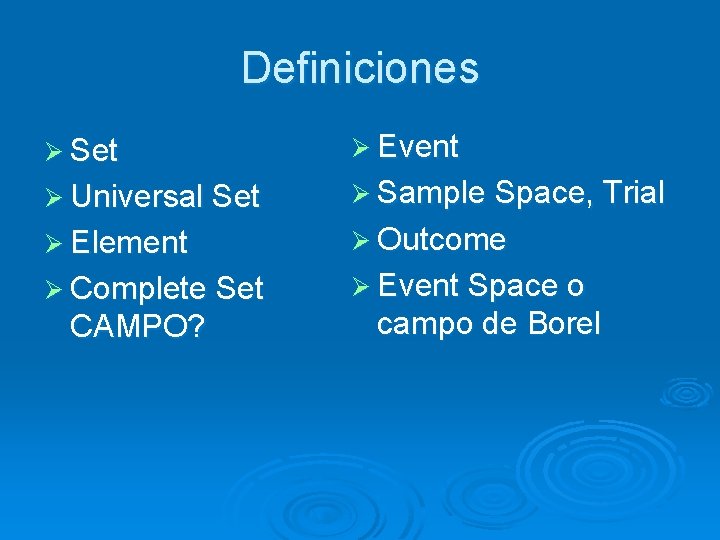 Definiciones

➢ Set
➢ Universal Set
➢ Element
➢ Complete Set CAMPO?

➢ Event
➢ Sample Space, Trial
➢ Outcome
➢ Event Space o campo de Borel